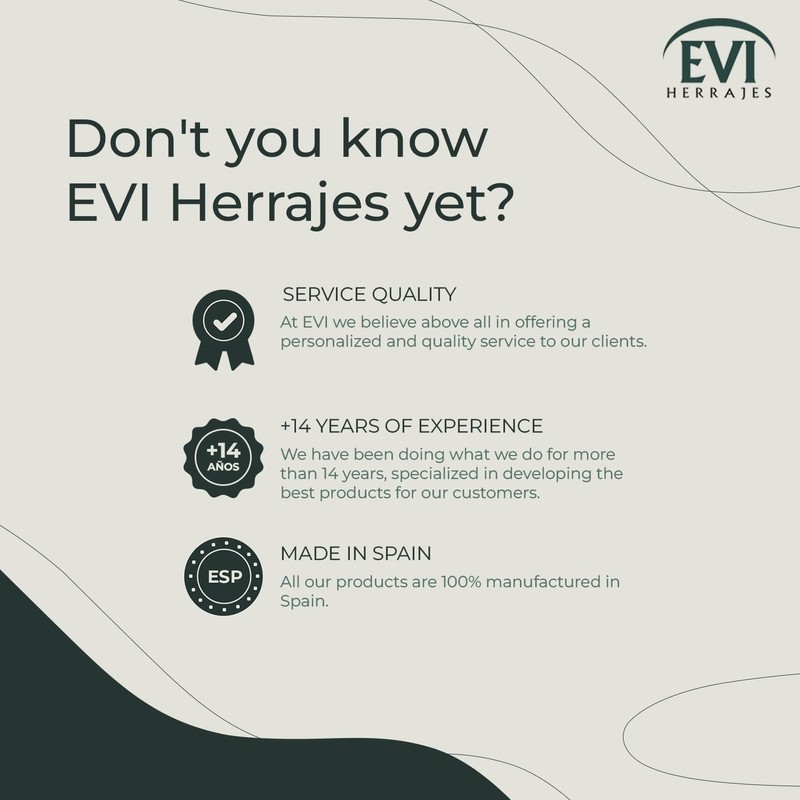 EVI
HERRAJES

Don't you know EVI Herrajes yet?

SERVICE QUALITY
At EVI we believe above all in offering a personalized and quality service to our clients.

+14
AÑOS

+14 YEARS OF EXPERIENCE
We have been doing what we do for more than 14 years, specialized in developing the best products for our customers.

ESP

MADE IN SPAIN
All our products are 100% manufactured in Spain.